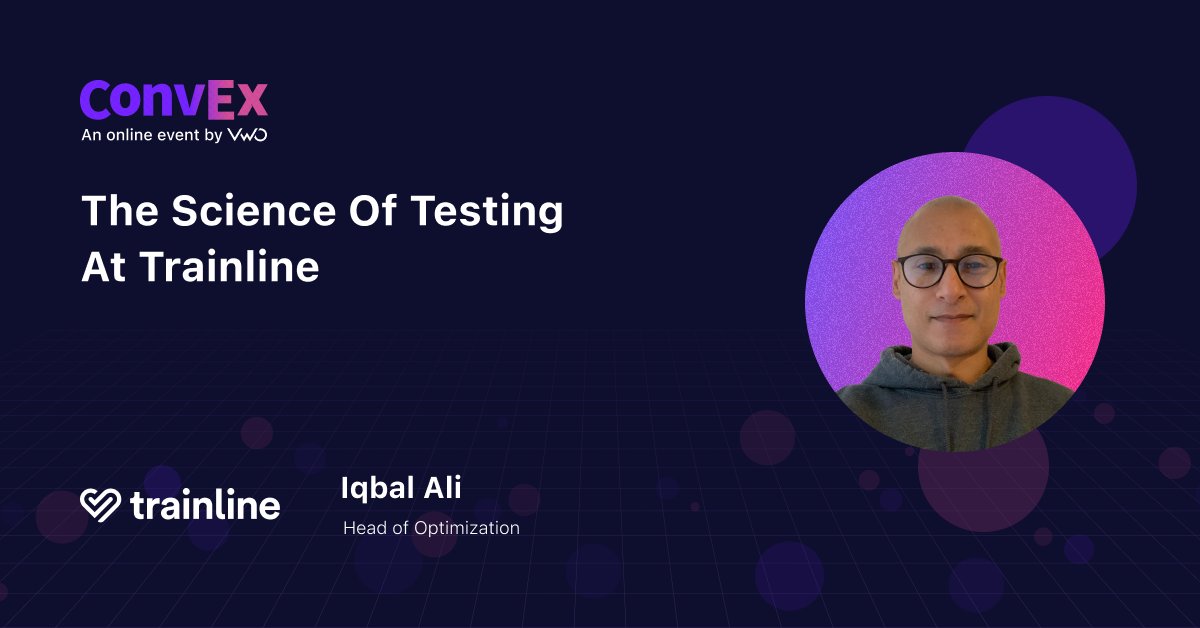 ConvEx
An online event by VWO

The Science Of Testing At Trainline

trainline

Iqbal Ali
Head of Optimization